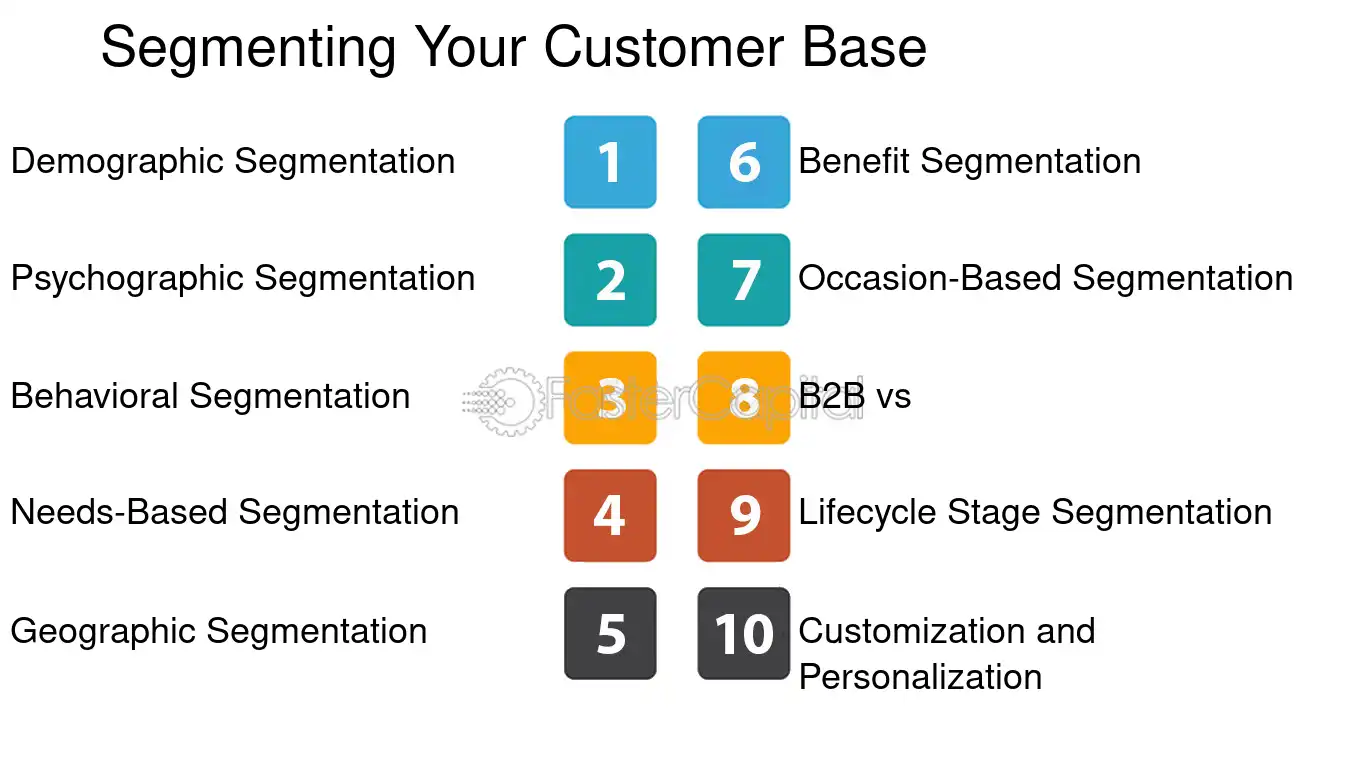 Segmenting Your Customer Base

Demographic Segmentation
1

Psychographic Segmentation
2

Behavioral Segmentation
3

Needs-Based Segmentation
4

Geographic Segmentation
5

6
Benefit Segmentation

7
Occasion-Based Segmentation

8
B2B vs

9
Lifecycle Stage Segmentation

10
Customization and Personalization

FasterCapital